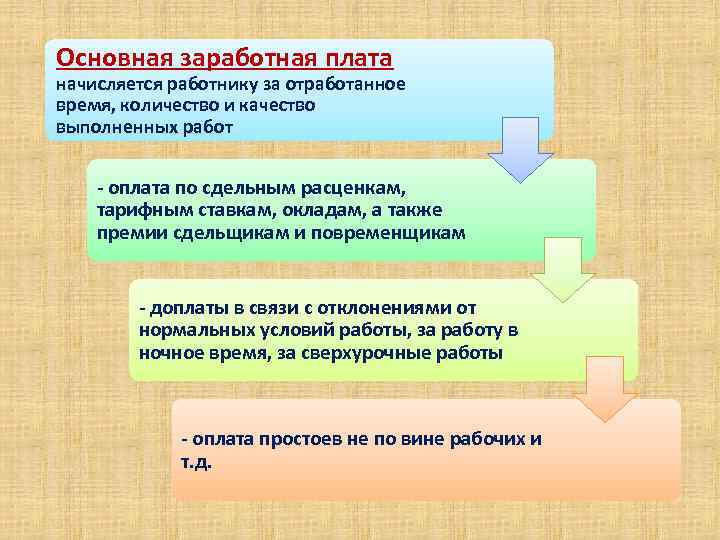 Основная заработная плата
начисляется работнику за отработанное время, количество и качество выполненных работ

- оплата по сдельным расценкам, тарифным ставкам, окладам, а также премии сдельщикам и повременщикам

- доплаты в связи с отклонениями от нормальных условий работы, за работу в ночное время, за сверхурочные работы

- оплата простоев не по вине рабочих и т.д.